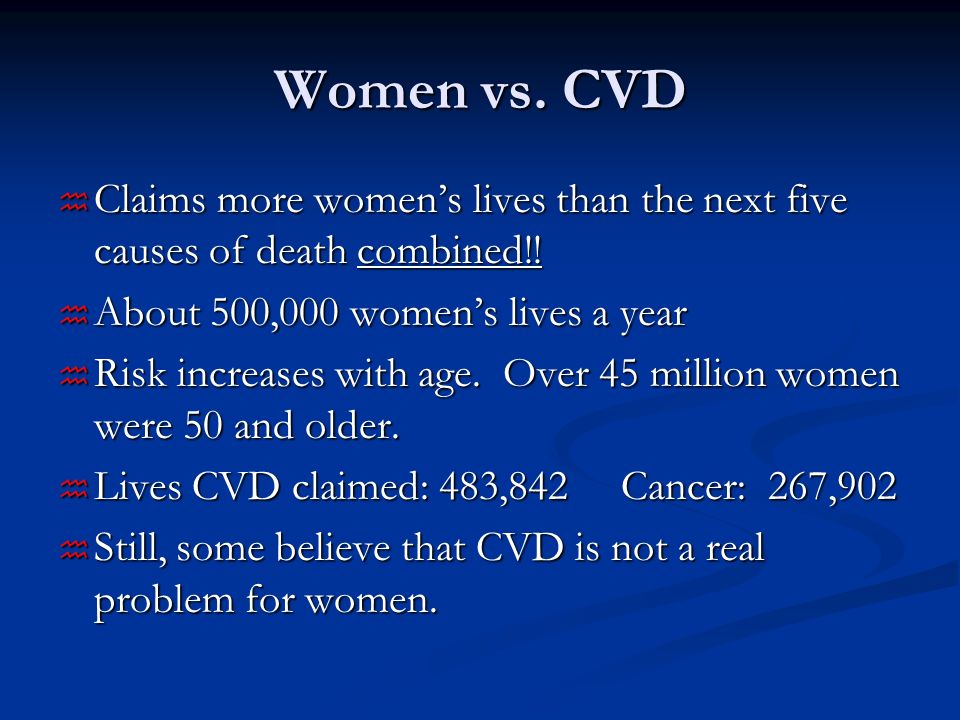 Women vs. CVD

Claims more women’s lives than the next five causes of death combined!!

About 500,000 women’s lives a year

Risk increases with age. Over 45 million women were 50 and older.

Lives CVD claimed: 483,842 Cancer: 267,902

Still, some believe that CVD is not a real problem for women.